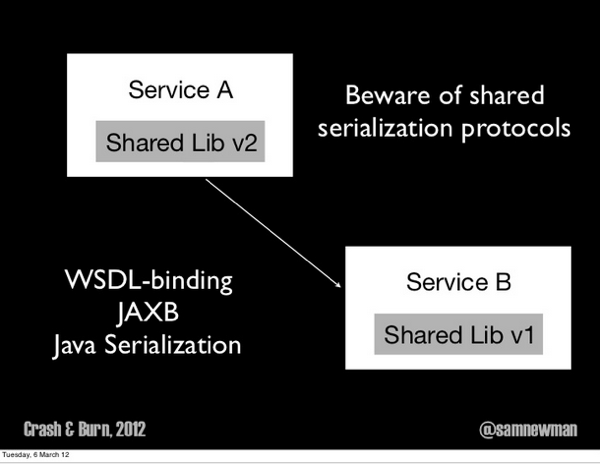 Service A

Shared Lib v2

Beware of shared serialization protocols

WSDL-binding
JAXB
Java Serialization

Service B

Shared Lib v1

Crash & Burn, 2012

@samnewman

Tuesday, 6 March 12